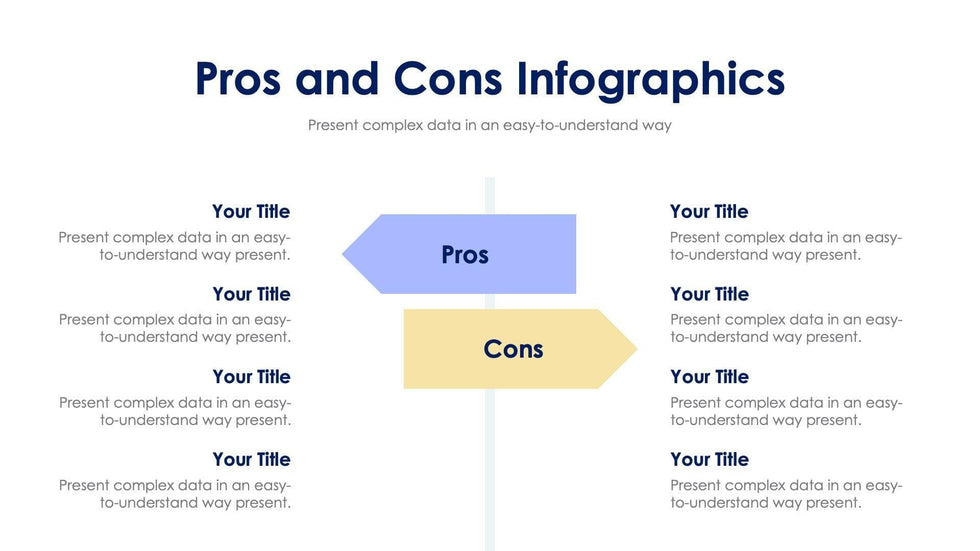 Pros and Cons Infographics

Present complex data in an easy-to-understand way

Your Title
Present complex data in an easy-to-understand way present.

Your Title
Present complex data in an easy-to-understand way present.

Your Title
Present complex data in an easy-to-understand way present.

Your Title
Present complex data in an easy-to-understand way present.

Pros

Cons

Your Title
Present complex data in an easy-to-understand way present.

Your Title
Present complex data in an easy-to-understand way present.

Your Title
Present complex data in an easy-to-understand way present.

Your Title
Present complex data in an easy-to-understand way present.